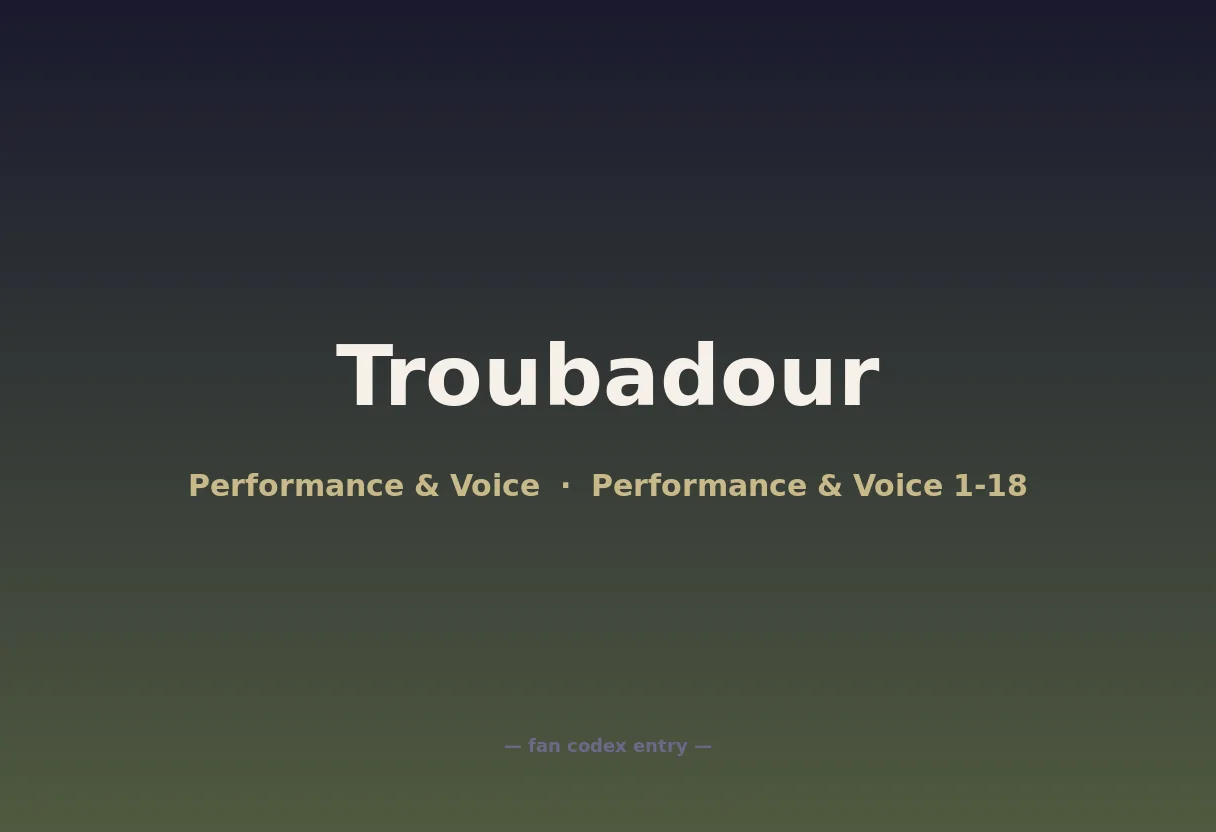 Troubadour

Performance & Voice · Performance & Voice 1-18

— fan codex entry —